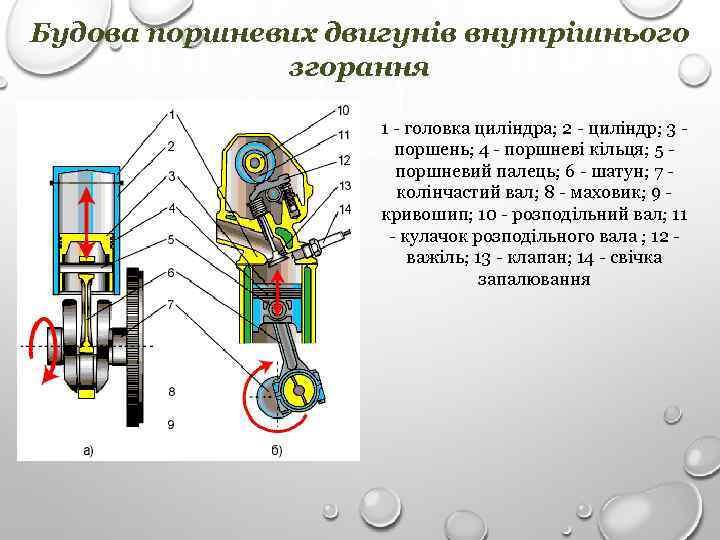 Будова поршневих двигунів внутрішнього згорання

1
2
3
4
5
6
7
8
9
а)

10
11
12
13
14
б)

1 - головка циліндра; 2 - циліндр; 3 - поршень; 4 - поршневі кільця; 5 - поршневий палець; 6 - шатун; 7 - колінчастий вал; 8 - маховик; 9 - кривошип; 10 - розподільний вал; 11 - кулачок розподільного вала ; 12 - важіль; 13 - клапан; 14 - свічка запалювання